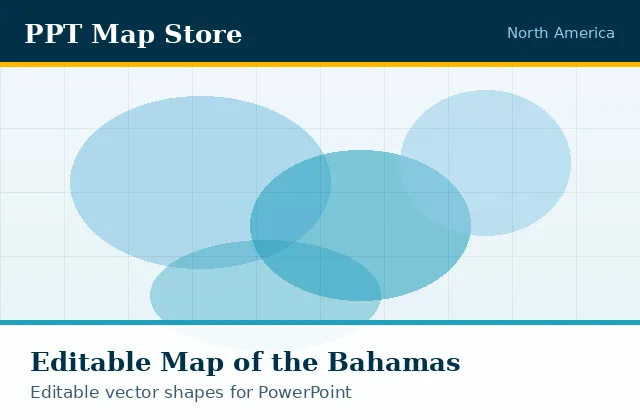 PPT Map Store

North America

Editable Map of the Bahamas

Editable vector shapes for PowerPoint